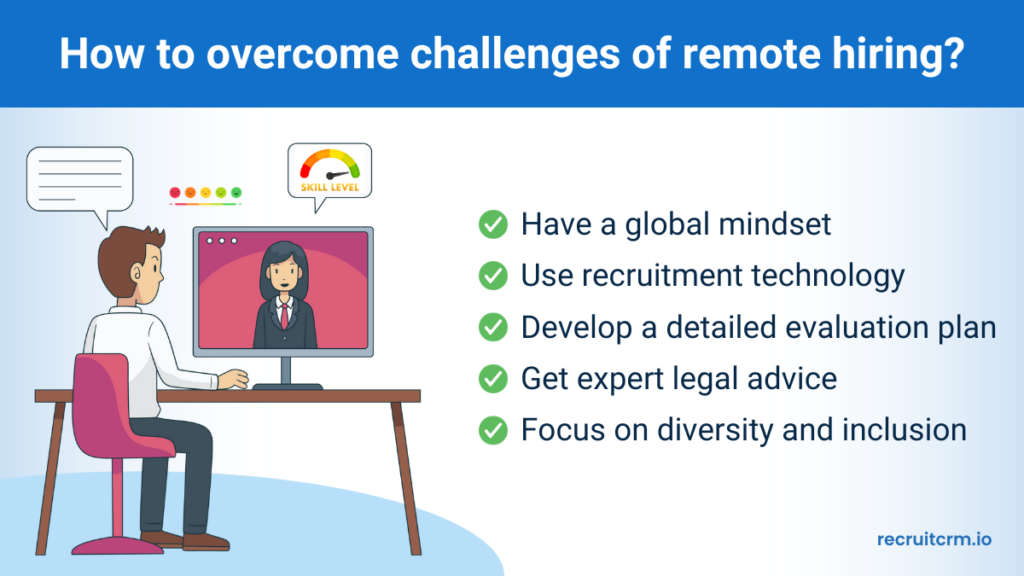 How to overcome challenges of remote hiring?

SKILL LEVEL

Have a global mindset
Use recruitment technology
Develop a detailed evaluation plan
Get expert legal advice
Focus on diversity and inclusion

recruitcrm.io